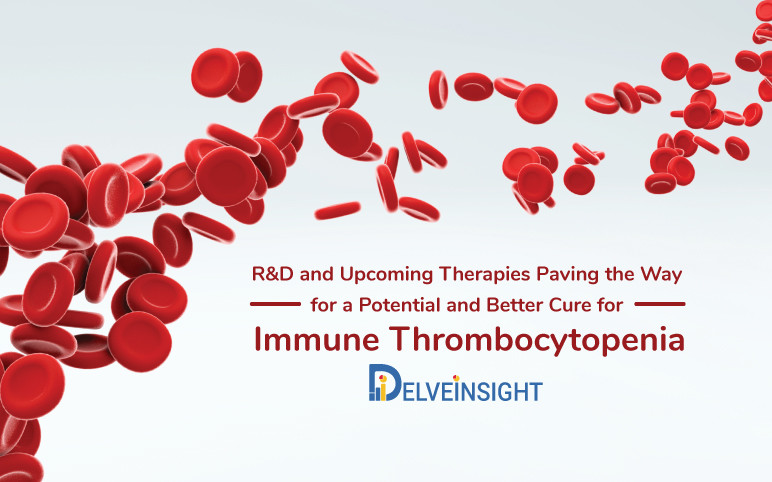 R&D and Upcoming Therapies Paving the Way for a Potential and Better Cure for

Immune Thrombocytopenia

DELVEINSIGHT